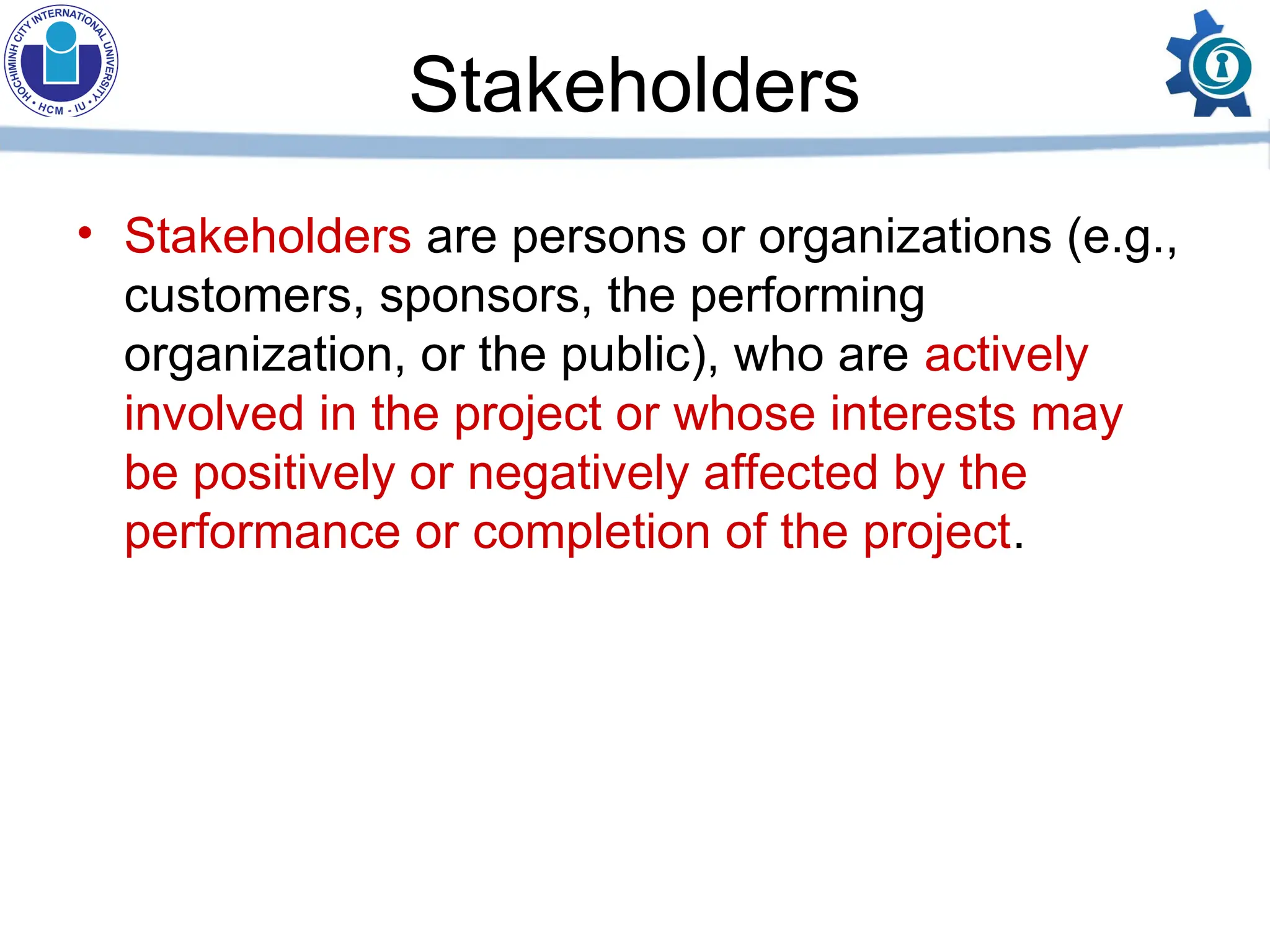 HOCHIMINH CITY INTERNATIONAL UNIVERSITY
• HCM - IU •

Stakeholders

• Stakeholders are persons or organizations (e.g., customers, sponsors, the performing organization, or the public), who are actively involved in the project or whose interests may be positively or negatively affected by the performance or completion of the project.